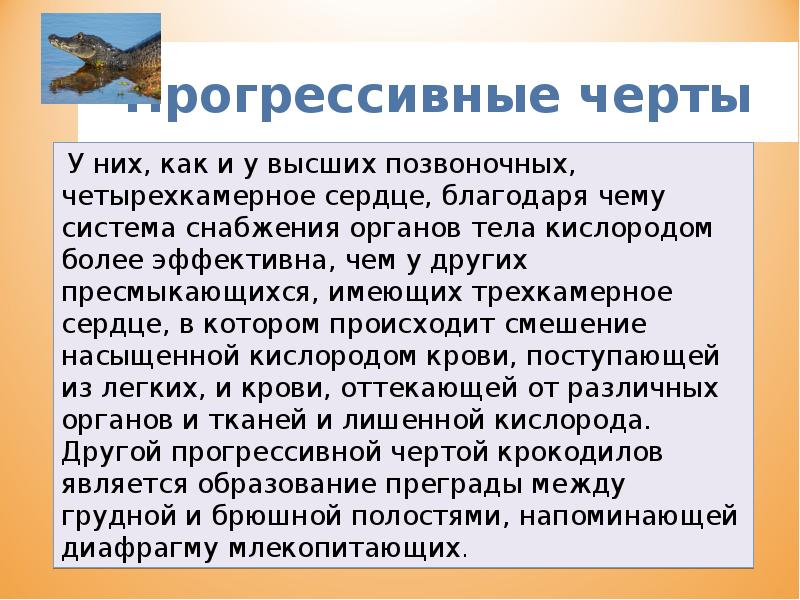 Прогрессивные черты

У них, как и у высших позвоночных, четырехкамерное сердце, благодаря чему система снабжения органов тела кислородом более эффективна, чем у других пресмыкающихся, имеющих трехкамерное сердце, в котором происходит смешение насыщенной кислородом крови, поступающей из легких, и крови, оттекающей от различных органов и тканей и лишенной кислорода. Другой прогрессивной чертой крокодилов является образование преграды между грудной и брюшной полостями, напоминающей диафрагму млекопитающих.